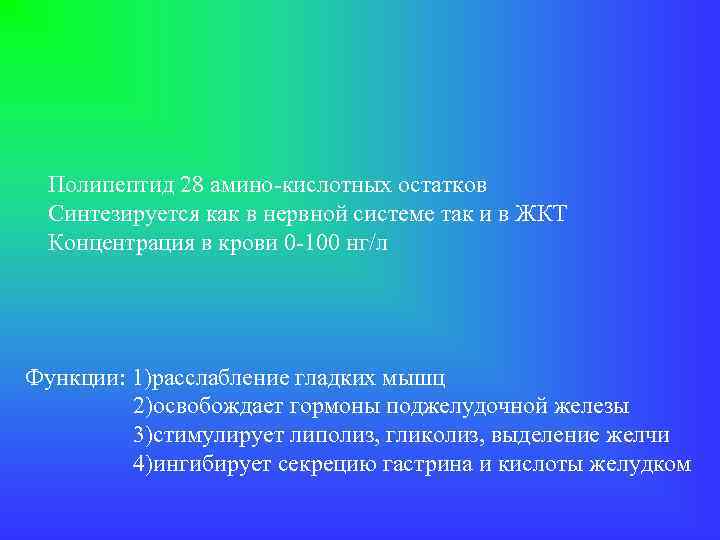 Полипептид 28 амино-кислотных остатков
Синтезируется как в нервной системе так и в ЖКТ
Концентрация в крови 0-100 нг/л

Функции: 1)расслабление гладких мышц
2)освобождает гормоны поджелудочной железы
3)стимулирует липолиз, гликолиз, выделение желчи
4)ингибирует секрецию гастрина и кислоты желудком